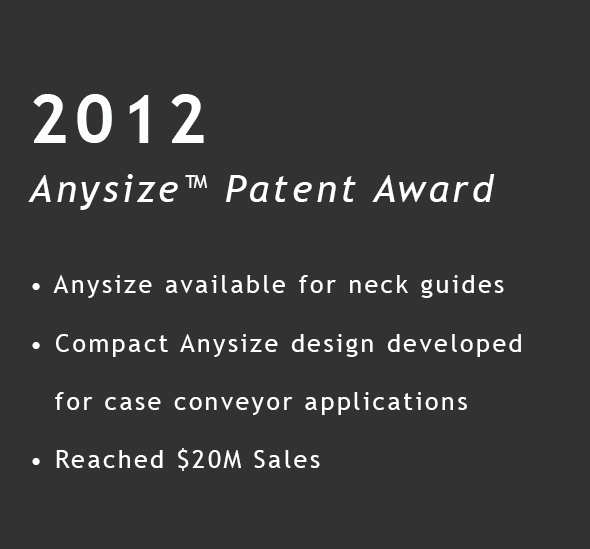 2012

Anysize™ Patent Award

• Anysize available for neck guides
• Compact Anysize design developed for case conveyor applications
• Reached \$20M Sales